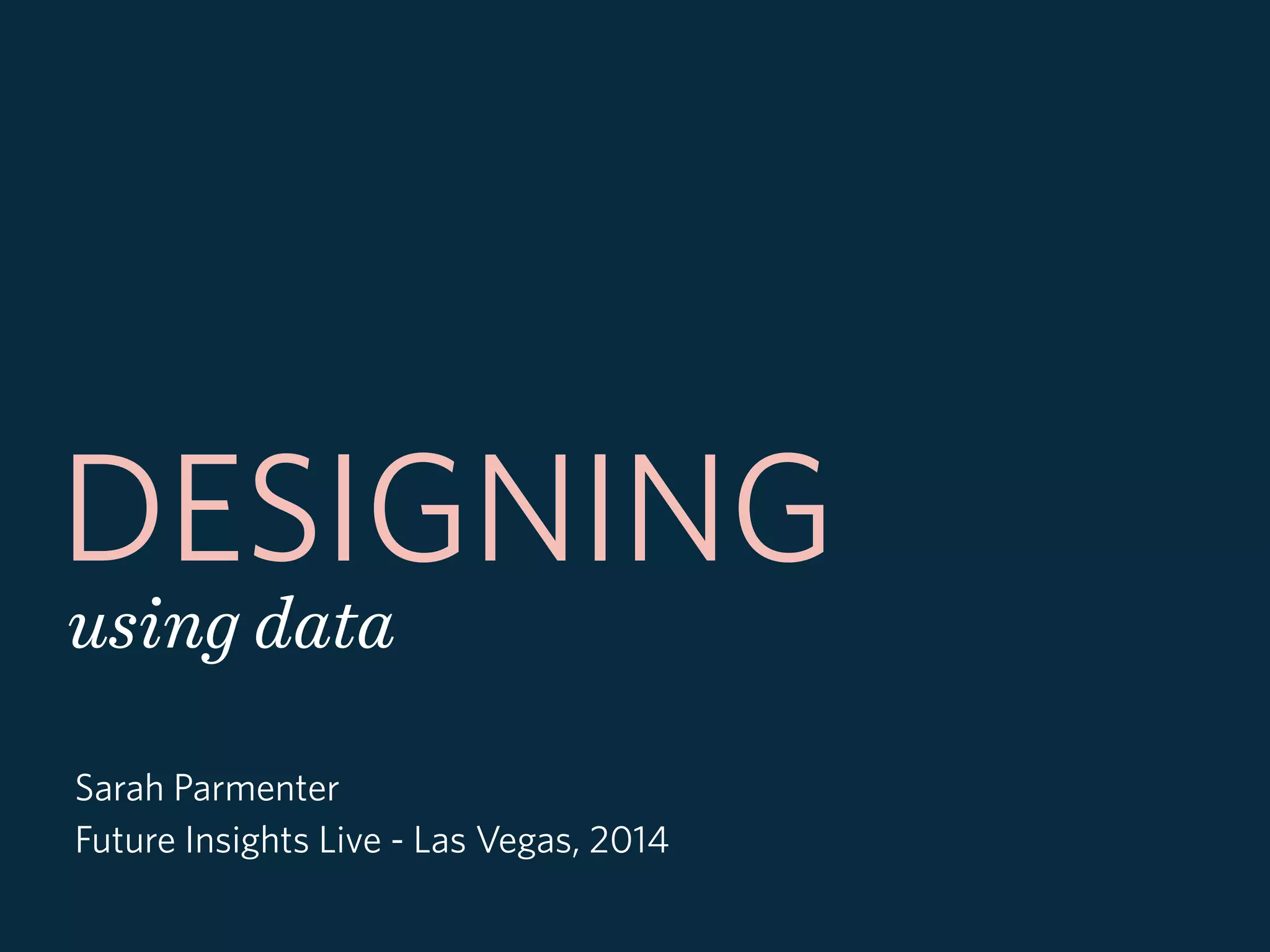 DESIGNING
using data

Sarah Parmenter
Future Insights Live - Las Vegas, 2014